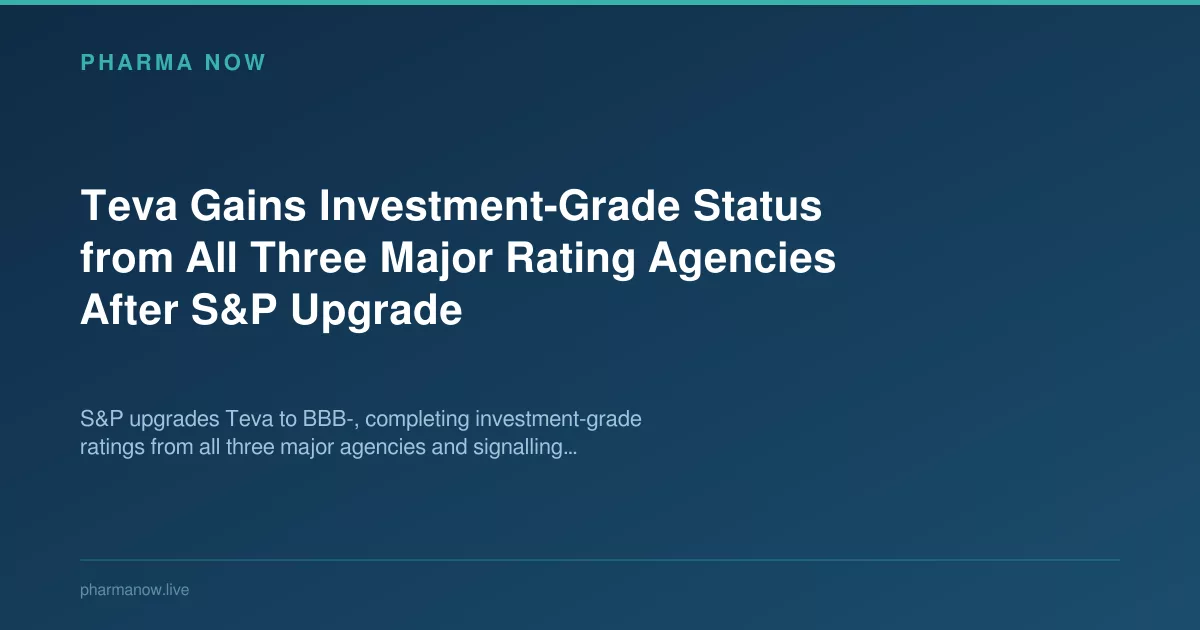 PHARMA NOW

Teva Gains Investment-Grade Status from All Three Major Rating Agencies After S&P Upgrade

S&P upgrades Teva to BBB-, completing investment-grade ratings from all three major agencies and signalling...

pharmanow.live